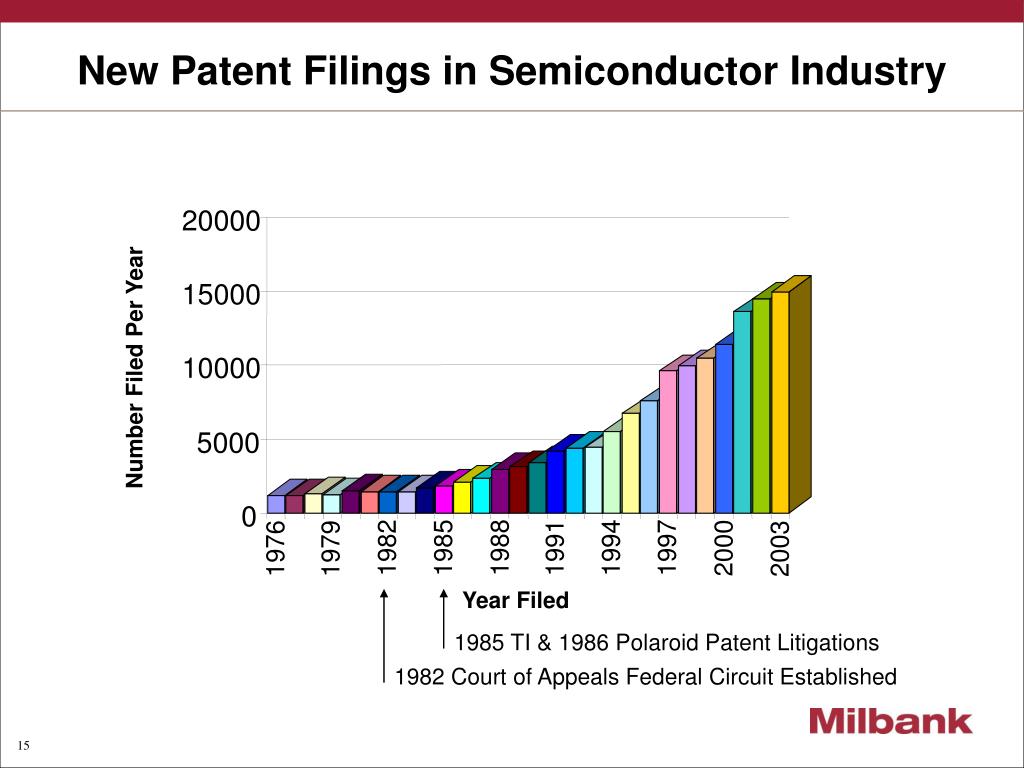 New Patent Filings in Semiconductor Industry

Number Filed Per Year

20000
15000
10000
5000
0

1976
1979
1982
1985
1988
1991
1994
1997
2000
2003

Year Filed

1985 TI & 1986 Polaroid Patent Litigations

1982 Court of Appeals Federal Circuit Established

Milbank

15